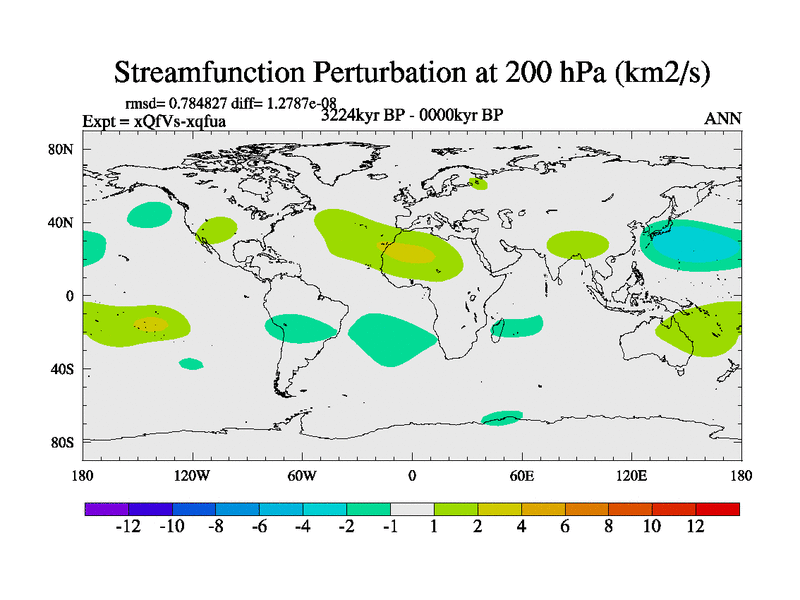 Streamfunction Perturbation at 200 hPa (km2/s)

rmsd= 0.784827 diff= 1.2787e-08
Expt = xQfVs-xqfua
3224kyr BP - 0000kyr BP
ANN

80N
40N
0
40S
80S

180
120W
60W
0
60E
120E
180

-12 -10 -8 -6 -4 -2 -1 1 2 4 6 8 10 12